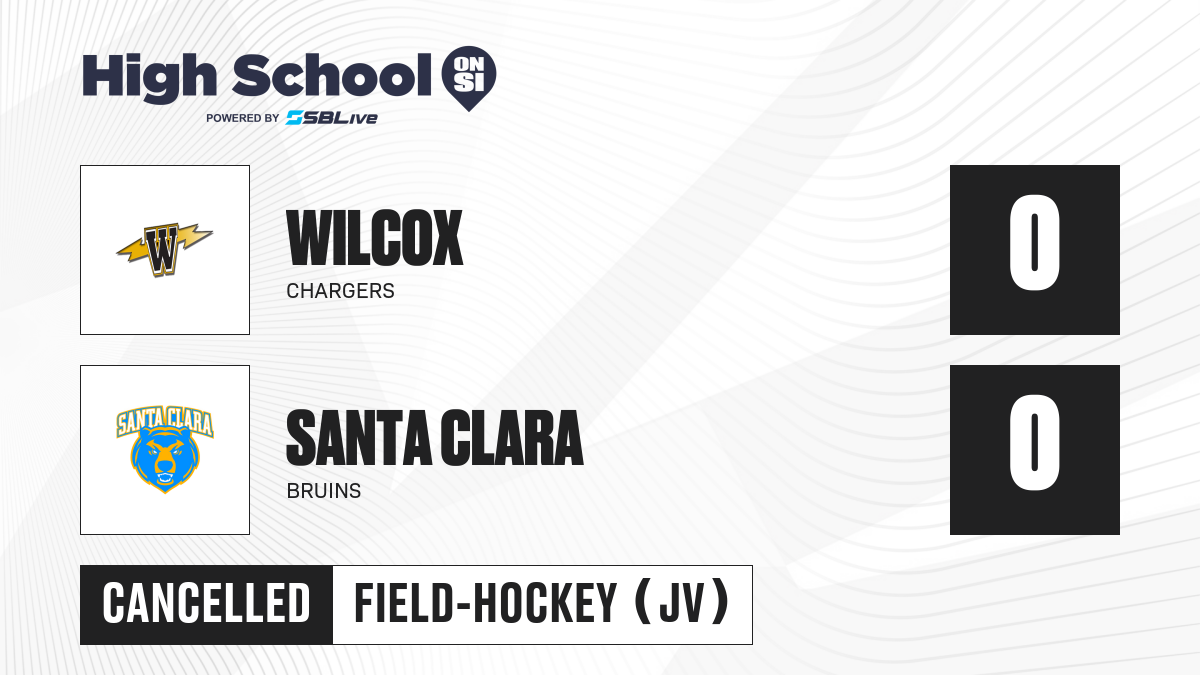 High School ON SI
POWERED BY SBLive

W
WILCOX
CHARGERS
0

SANTA CLARA
SANTA CLARA
BRUINS
0

CANCELLED
FIELD-HOCKEY (JV)